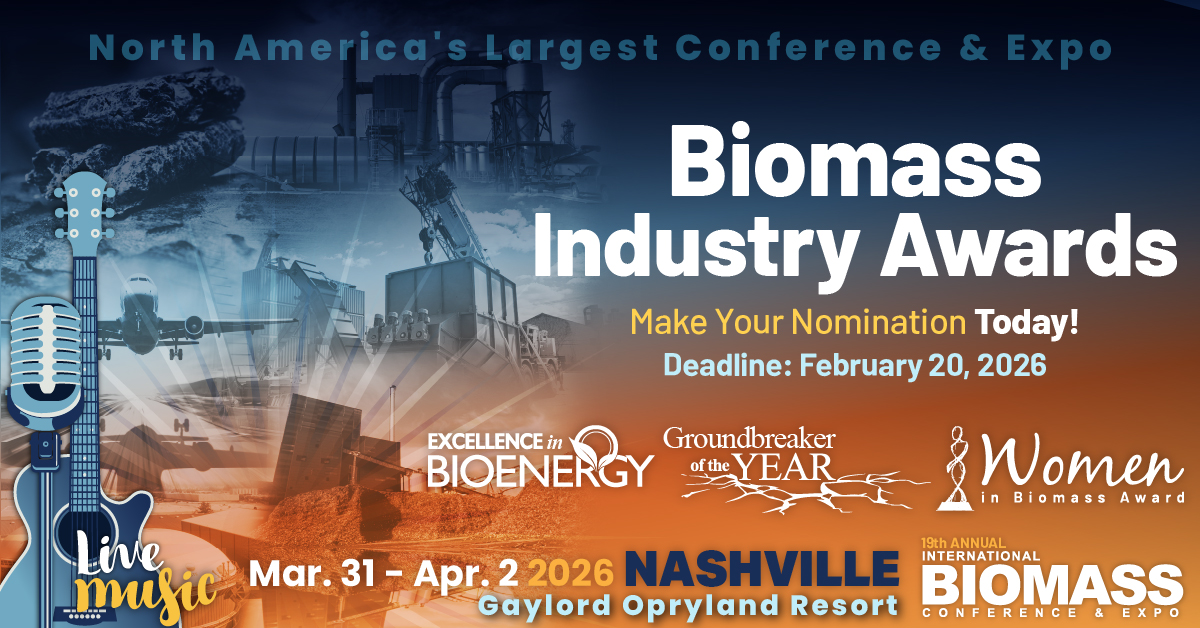 North America's Largest Conference & Expo

Biomass Industry Awards

Make Your Nomination Today!

Deadline: February 20, 2026

EXCELLENCE in BIOENERGY

Groundbreaker of the YEAR

Women in Biomass Award

Live music

Mar. 31 - Apr. 2 2026 NASHVILLE
Gaylord Opryland Resort

19th ANNUAL INTERNATIONAL BIOMASS CONFERENCE & EXPO